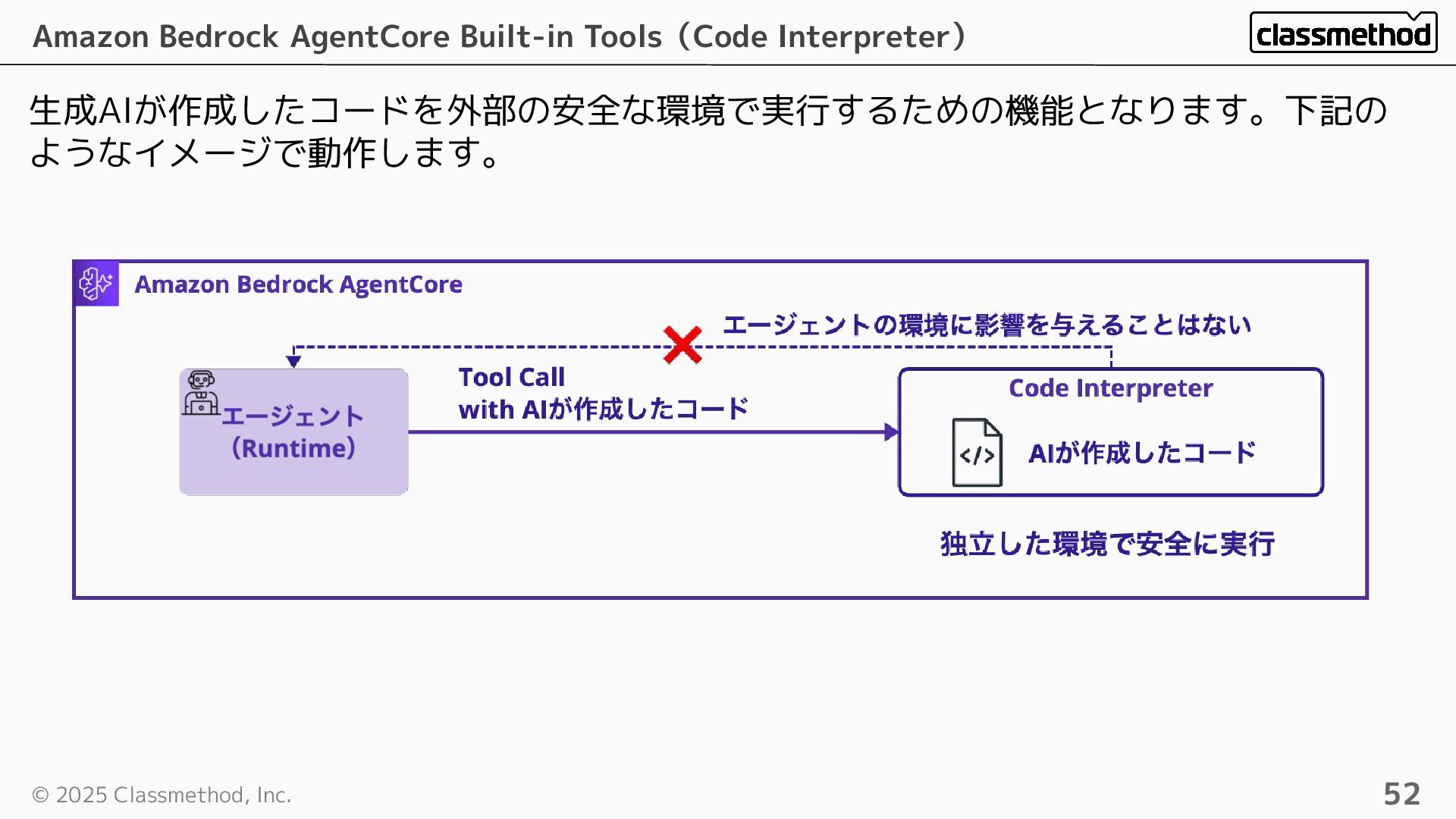 Amazon Bedrock AgentCore Built-in Tools（Code Interpreter）

classmethod

生成AIが作成したコードを外部の安全な環境で実行するための機能となります。下記のようなイメージで動作します。

Amazon Bedrock AgentCore

エージェントの環境に影響を与えることはない

エージェント（Runtime）

Tool Call
with AIが作成したコード

Code Interpreter

</>

AIが作成したコード

独立した環境で安全に実行

© 2025 Classmethod, Inc.

52